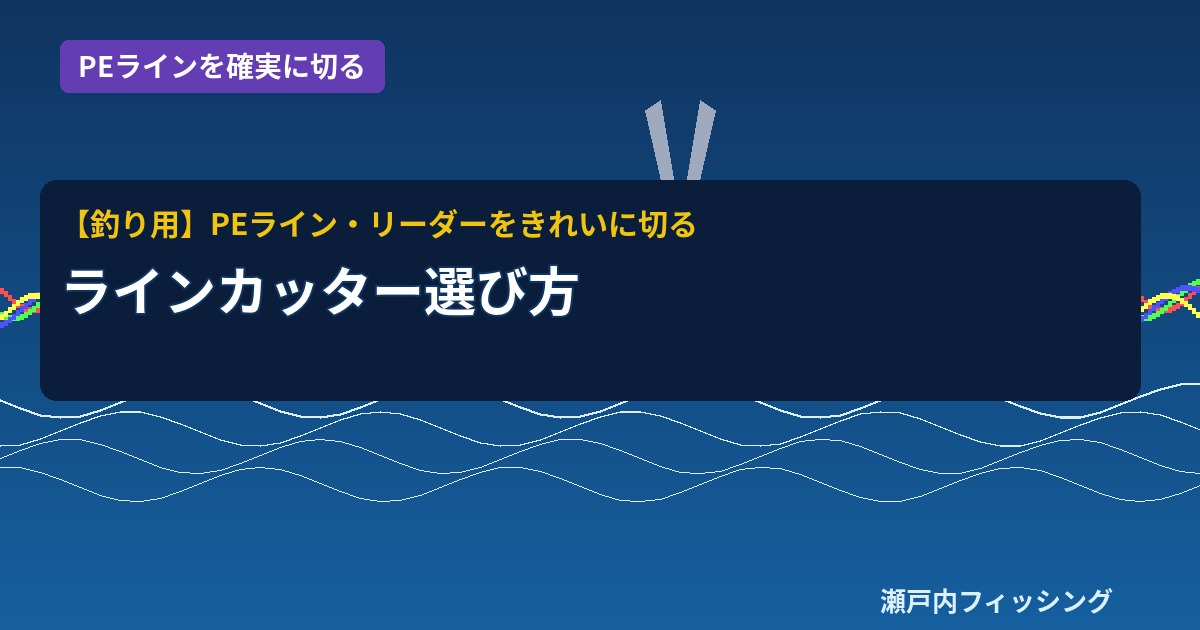 PEラインを確実に切る

【釣り用】PEライン・リーダーをきれいに切る

ラインカッター選び方

瀬戸内フィッシング